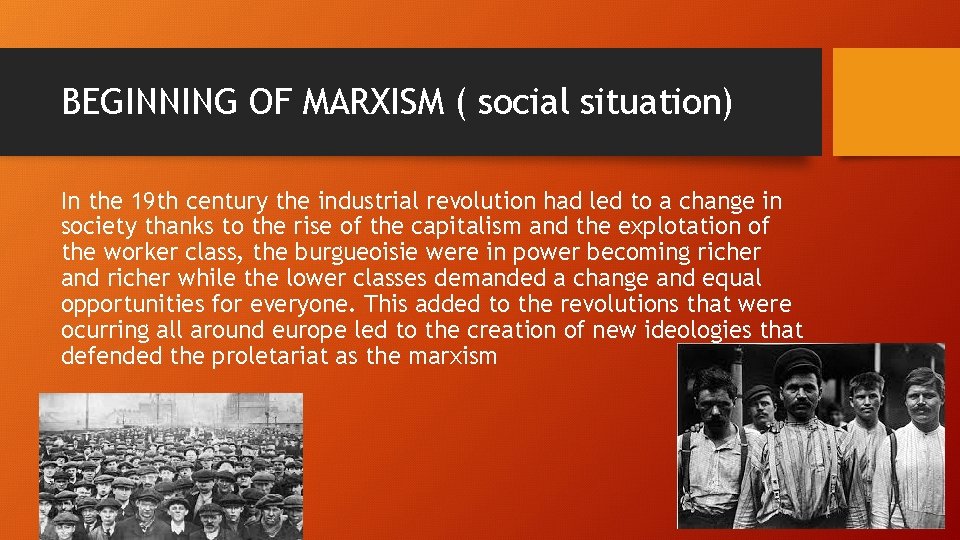 BEGINNING OF MARXISM ( social situation)

In the 19th century the industrial revolution had led to a change in society thanks to the rise of the capitalism and the explotation of the worker class, the burgueoisie were in power becoming richer and richer while the lower classes demanded a change and equal opportunities for everyone. This added to the revolutions that were ocurring all around europe led to the creation of new ideologies that defended the proletariat as the marxism